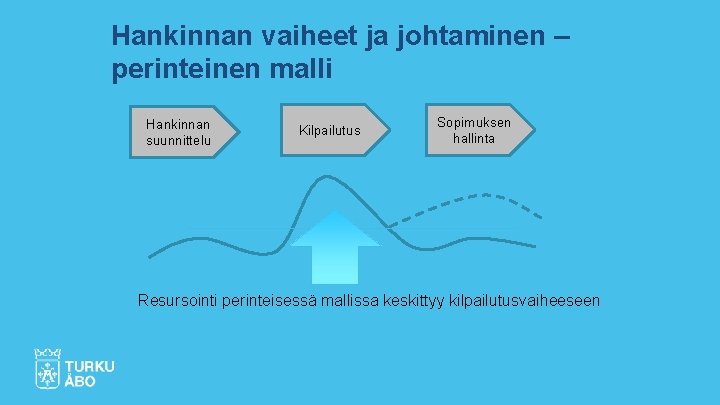 Hankinnan vaiheet ja johtaminen – perinteinen malli

Hankinnan suunnittelu

Kilpailutus

Sopimuksen hallinta

Resursointi perinteisessä mallissa keskittyy kilpailutusvaiheeseen

TURKU
ÅBO